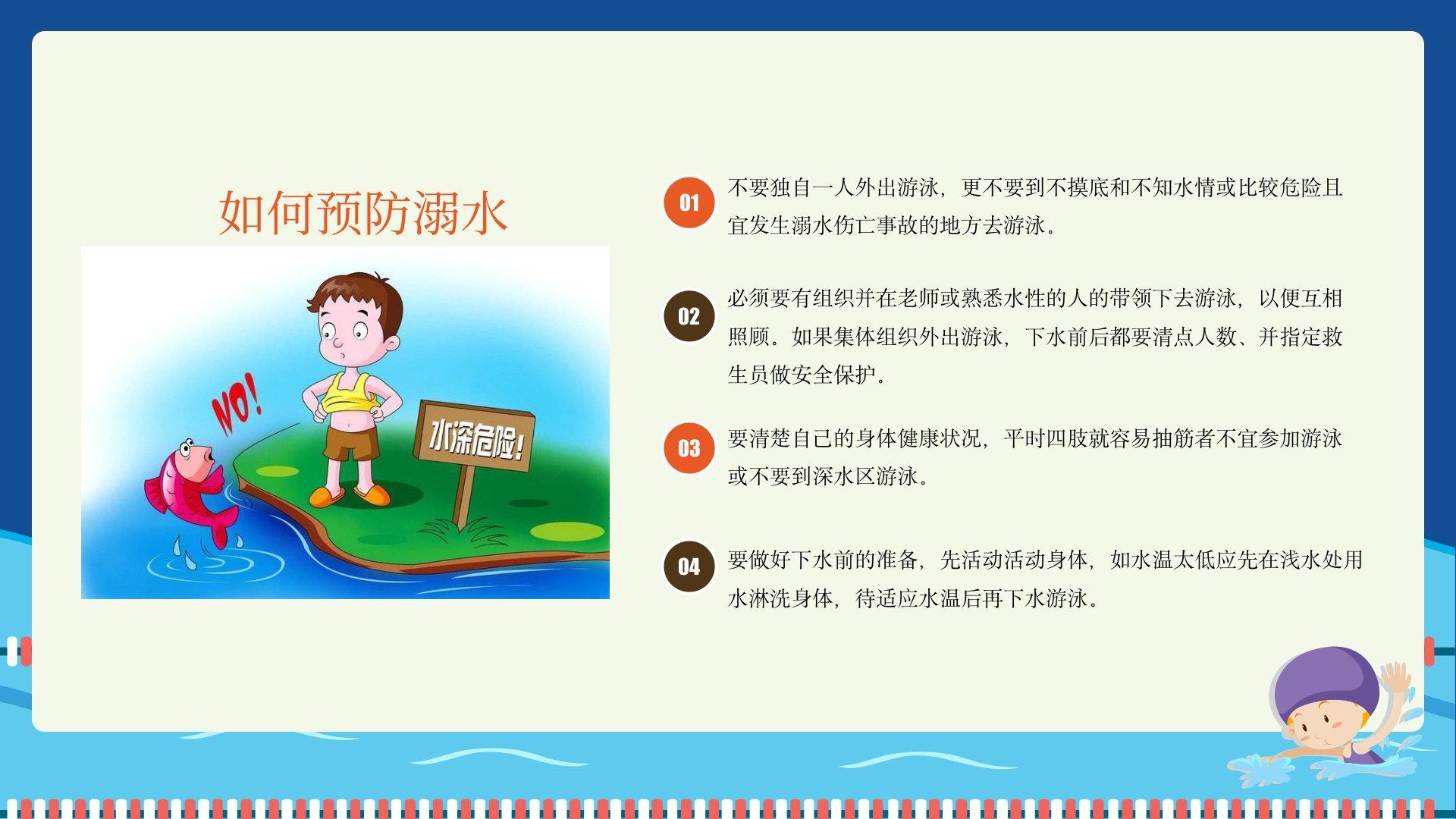 如何预防溺水

NO!

水深危险!

01 不要独自一人外出游泳，更不要到不摸底和不知水情或比较危险且宜发生溺水伤亡事故的地方去游泳。

02 必须要有组织并在老师或熟悉水性的人的带领下去游泳，以便互相照顾。如果集体组织外出游泳，下水前后都要清点人数、并指定救生员做安全保护。

03 要清楚自己的身体健康状况，平时四肢就容易抽筋者不宜参加游泳或不要到深水区游泳。

04 要做好下水前的准备，先活动活动身体，如水温太低应先在浅水处用水淋洗身体，待适应水温后再下水游泳。